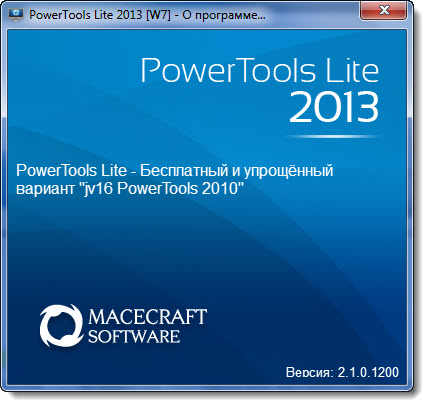 PowerTools Lite 2013 [W7] - О программе...

PowerTools Lite
2013

PowerTools Lite - Бесплатный и упрощённый вариант "jv16 PowerTools 2010"

MACECRAFT
SOFTWARE

Версия: 2.1.0.1200